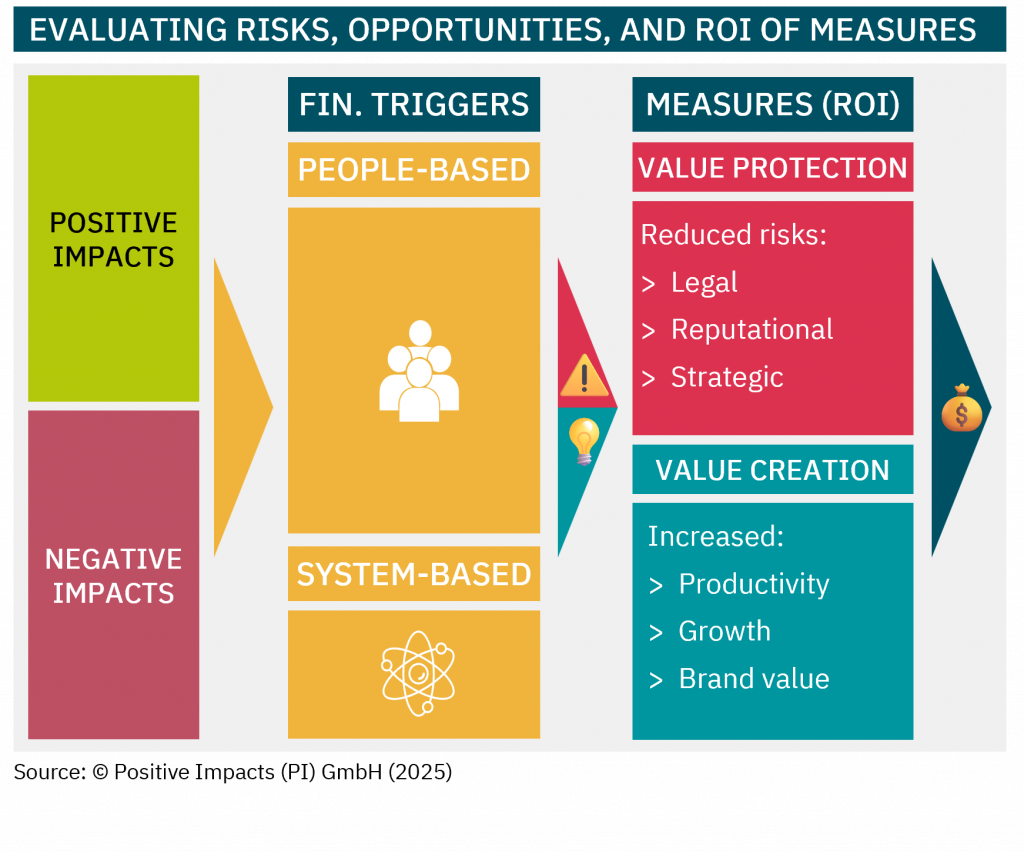 EVALUATING RISKS, OPPORTUNITIES, AND ROI OF MEASURES

POSITIVE IMPACTS

NEGATIVE IMPACTS

FIN. TRIGGERS

PEOPLE-BASED

SYSTEM-BASED

MEASURES (ROI)

VALUE PROTECTION

Reduced risks:
> Legal
> Reputational
> Strategic

VALUE CREATION

Increased:
> Productivity
> Growth
> Brand value

Source: © Positive Impacts (PI) GmbH (2025)